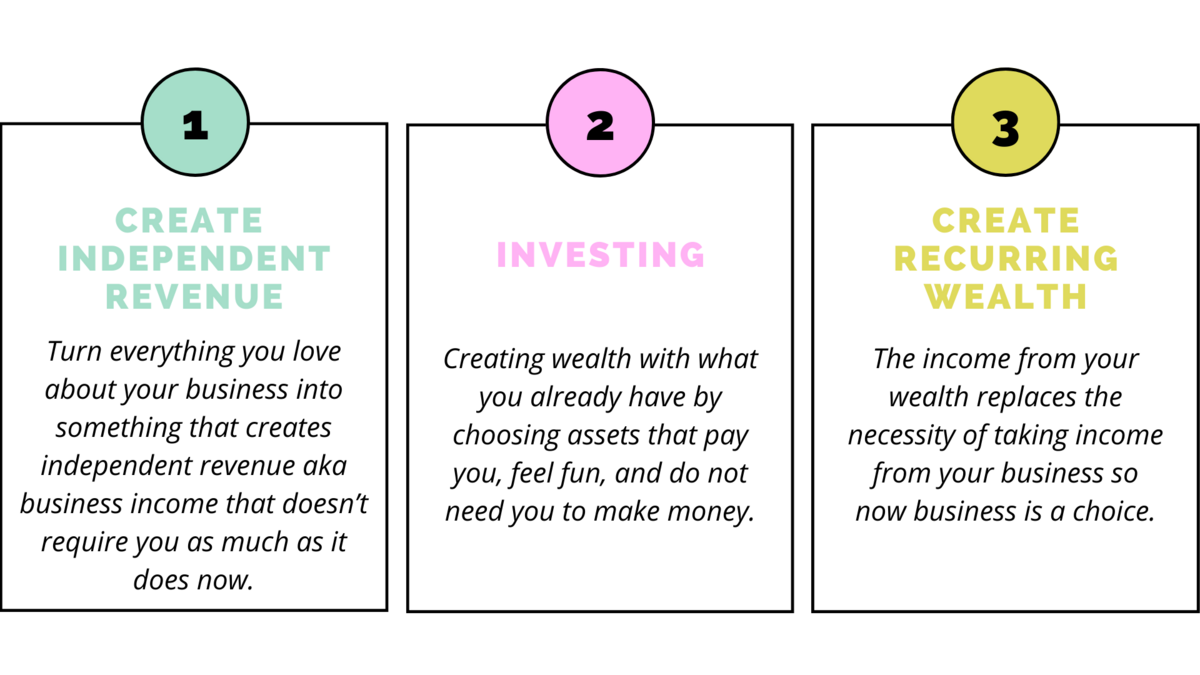 1

CREATE INDEPENDENT REVENUE

Turn everything you love about your business into something that creates independent revenue aka business income that doesn't require you as much as it does now.

2

INVESTING

Creating wealth with what you already have by choosing assets that pay you, feel fun, and do not need you to make money.

3

CREATE RECURRING WEALTH

The income from your wealth replaces the necessity of taking income from your business so now business is a choice.